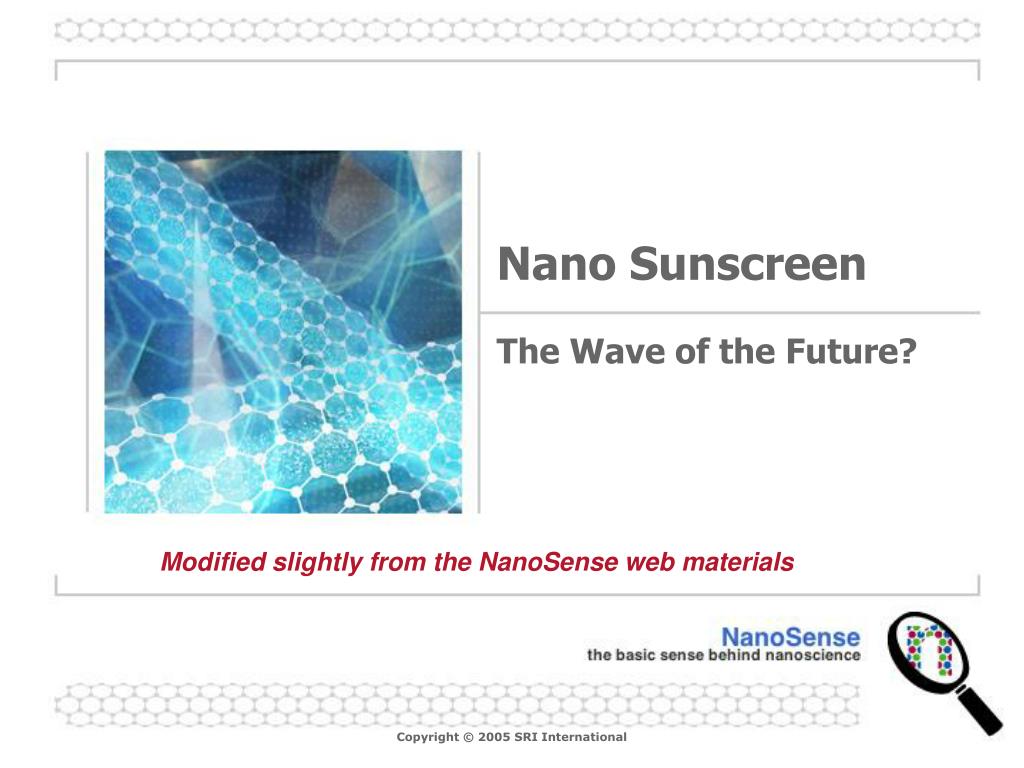 Nano Sunscreen

The Wave of the Future?

Modified slightly from the NanoSense web materials

NanoSense
the basic sense behind nanoscience

Copyright © 2005 SRI International